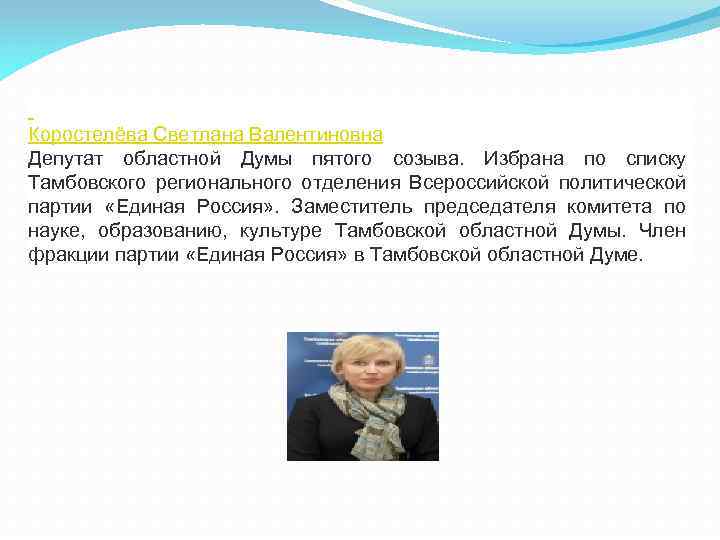 Коростелёва Светлана Валентиновна
Депутат областной Думы пятого созыва. Избрана по списку Тамбовского регионального отделения Всероссийской политической партии «Единая Россия». Заместитель председателя комитета по науке, образованию, культуре Тамбовской областной Думы. Член фракции партии «Единая Россия» в Тамбовской областной Думе.